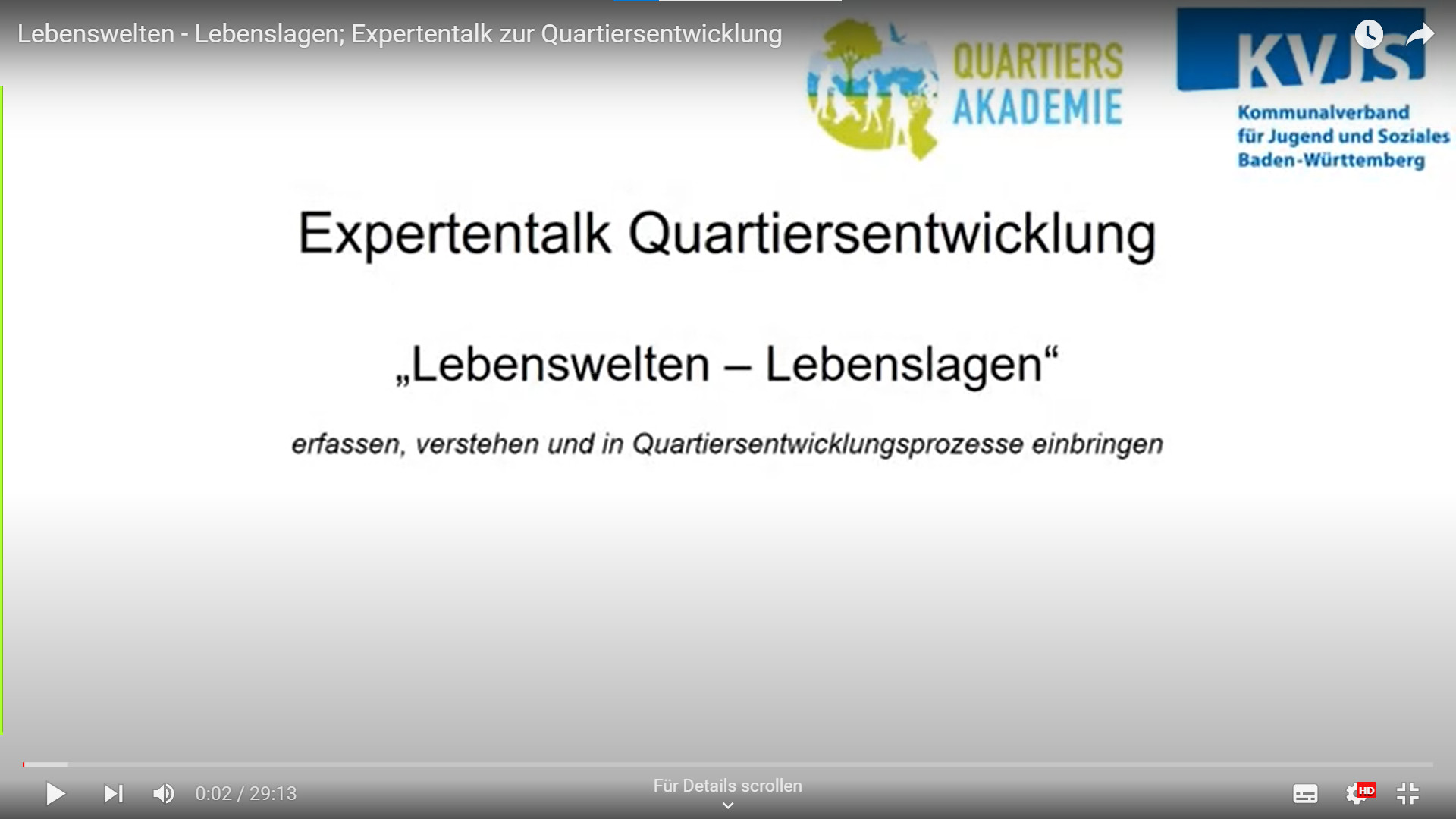 Lebenswelten - Lebenslagen; Expertentalk zur Quartiersentwicklung

QUARTIERS AKADEMIE

KVJS
Kommunalverband für Jugend und Soziales Baden-Württemberg

Expertentalk Quartiersentwicklung

„Lebenswelten – Lebenslagen“

erfassen, verstehen und in Quartiersentwicklungsprozesse einbringen

0:02 / 29:13

Für Details scrollen

HD